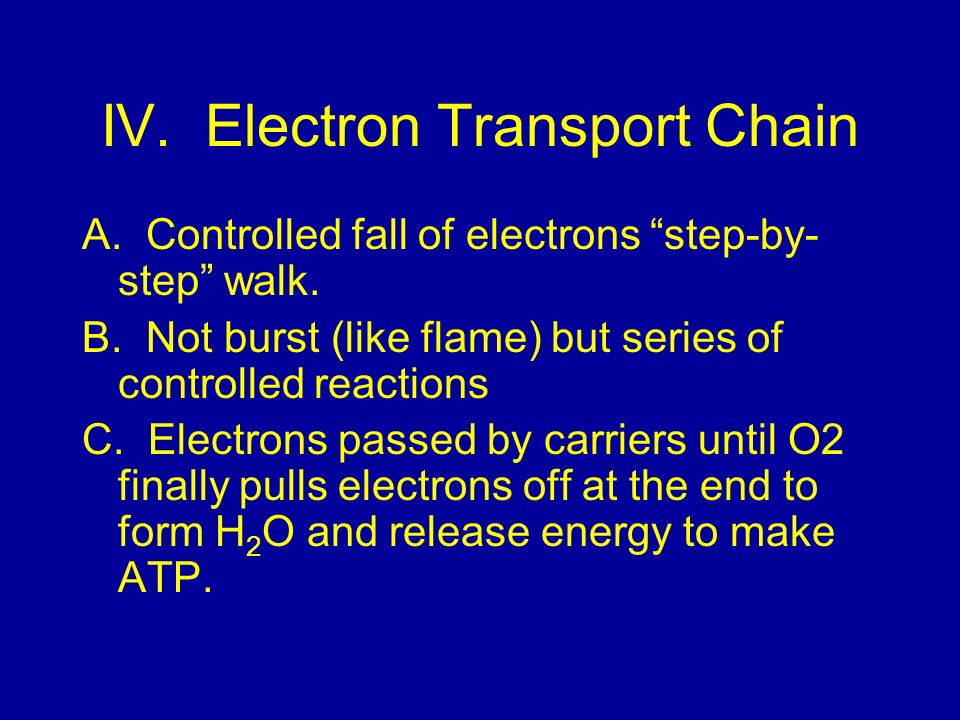 IV. Electron Transport Chain

A. Controlled fall of electrons “step-by-step” walk.

B. Not burst (like flame) but series of controlled reactions

C. Electrons passed by carriers until O2 finally pulls electrons off at the end to form $H_2O$ and release energy to make ATP.